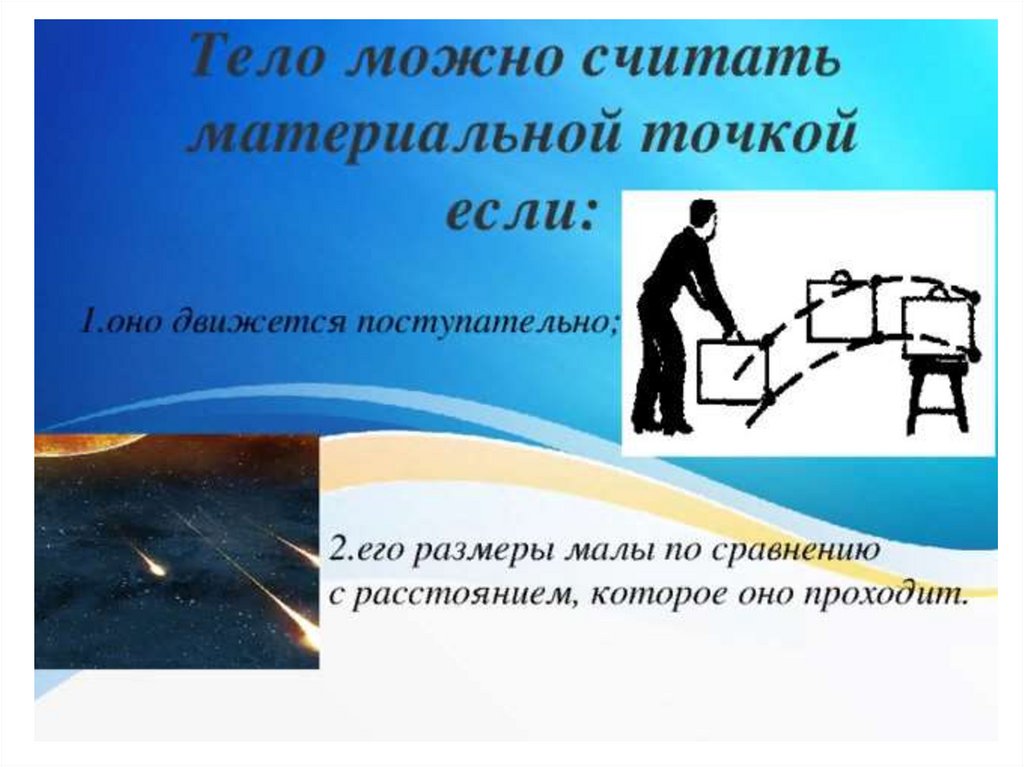 Тело можно считать материальной точкой если:

1.оно движется поступательно;

2.его размеры малы по сравнению с расстоянием, которое оно проходит.